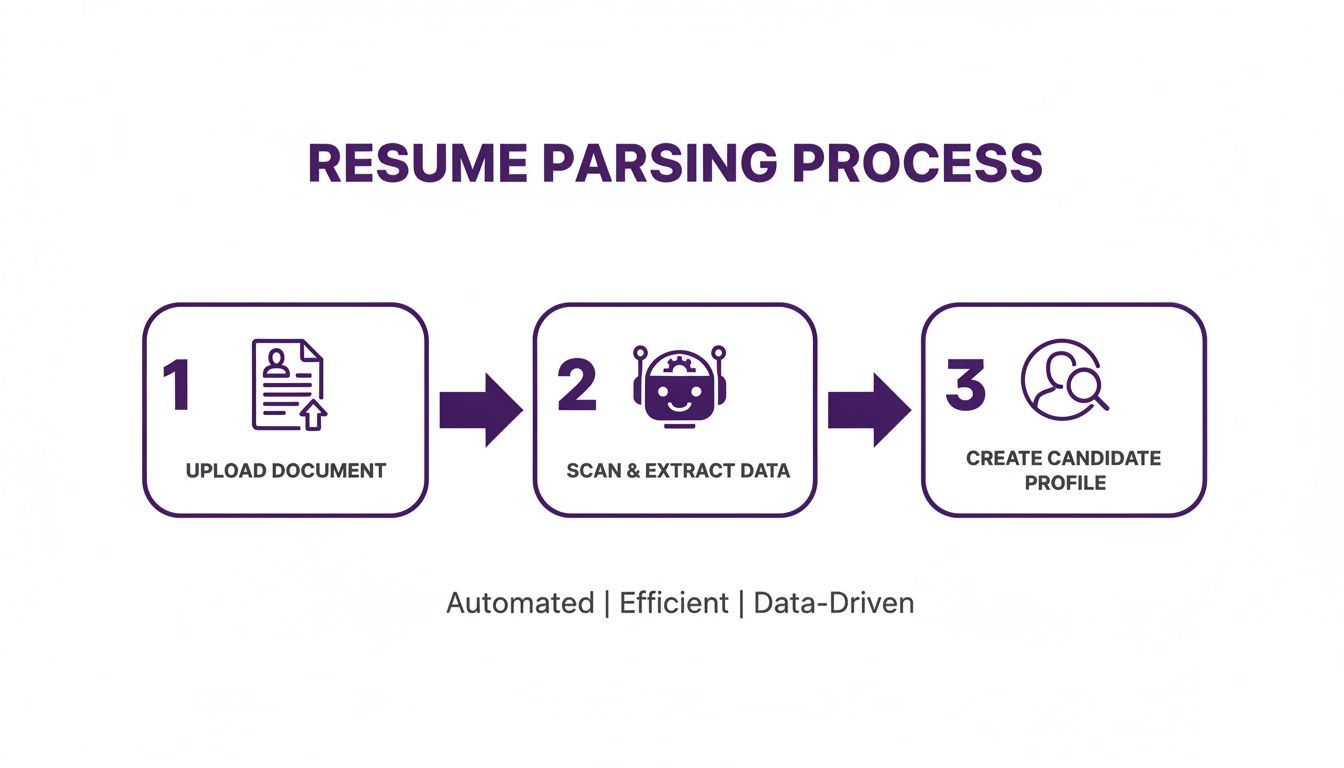 RESUME PARSING PROCESS

1

UPLOAD DOCUMENT

2

SCAN & EXTRACT DATA

3

CREATE CANDIDATE PROFILE

Automated | Efficient | Data-Driven